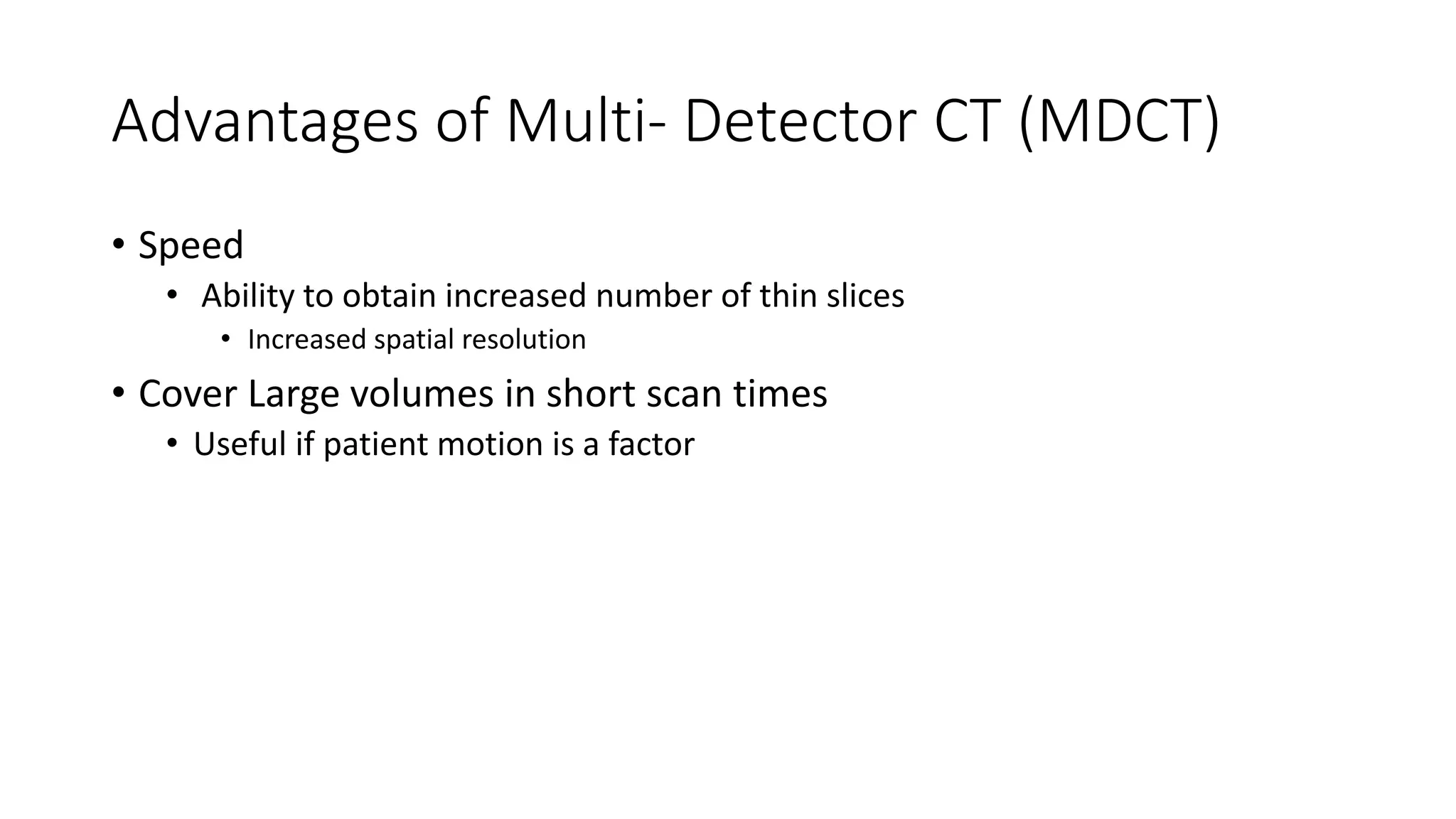 Advantages of Multi- Detector CT (MDCT)

• Speed
  • Ability to obtain increased number of thin slices
    • Increased spatial resolution
• Cover Large volumes in short scan times
  • Useful if patient motion is a factor